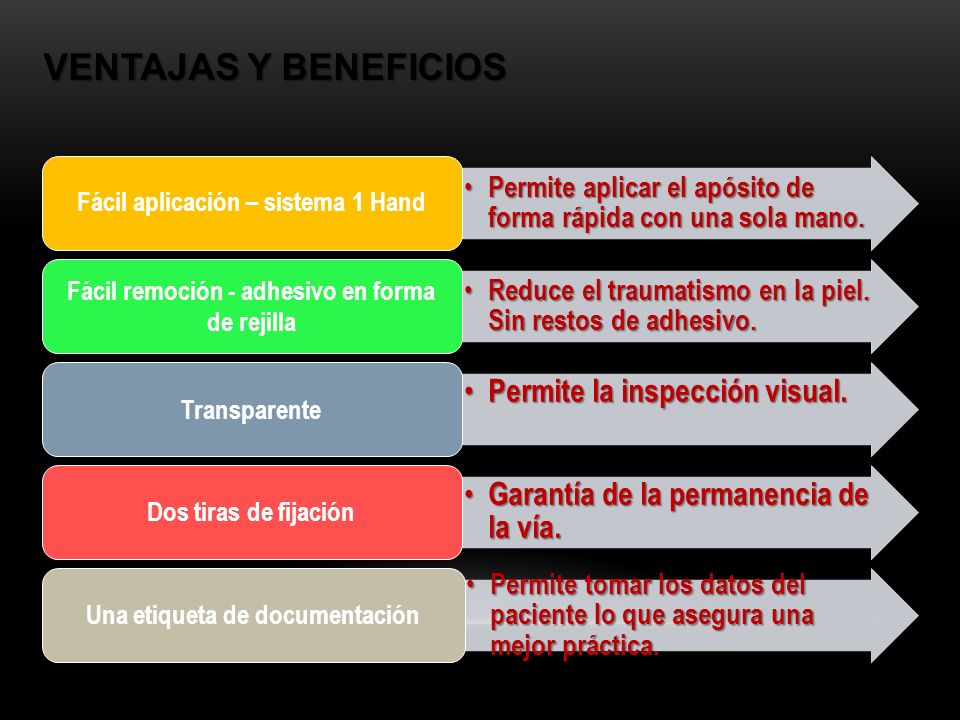 VENTAJAS Y BENEFICIOS

Fácil aplicación – sistema 1 Hand

• Permite aplicar el apósito de forma rápida con una sola mano.

Fácil remoción - adhesivo en forma de rejilla

• Reduce el traumatismo en la piel. Sin restos de adhesivo.

Transparente

• Permite la inspección visual.

Dos tiras de fijación

• Garantía de la permanencia de la vía.

Una etiqueta de documentación

• Permite tomar los datos del paciente lo que asegura una mejor práctica.